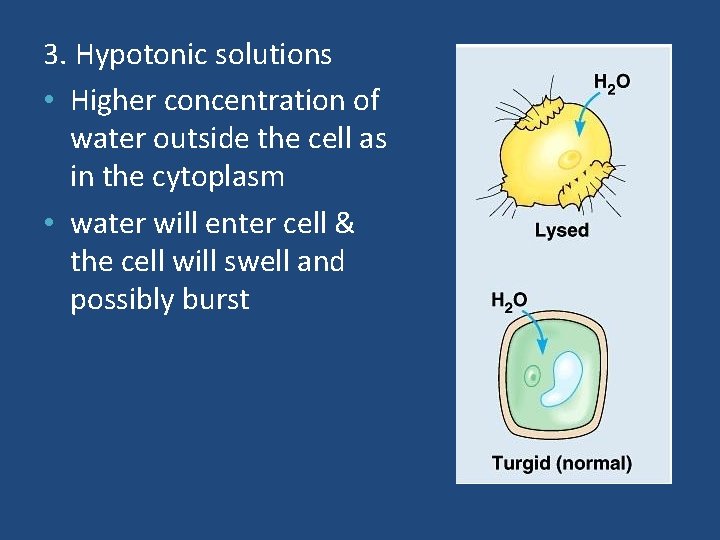 3. Hypotonic solutions

• Higher concentration of water outside the cell as in the cytoplasm

• water will enter cell & the cell will swell and possibly burst

$H_2O$

Lysed

$H_2O$

Turgid (normal)